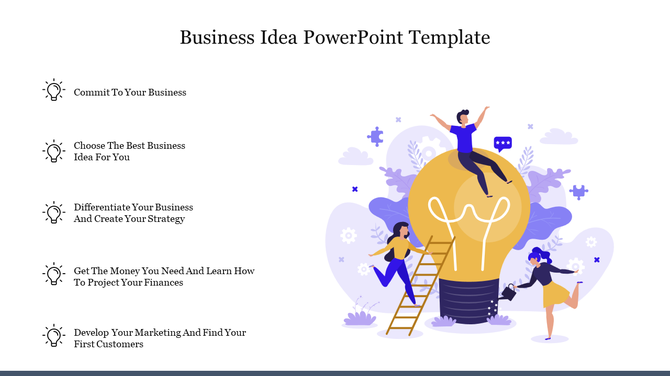 Business Idea PowerPoint Template

Commit To Your Business

Choose The Best Business Idea For You

Differentiate Your Business And Create Your Strategy

Get The Money You Need And Learn How To Project Your Finances

Develop Your Marketing And Find Your First Customers